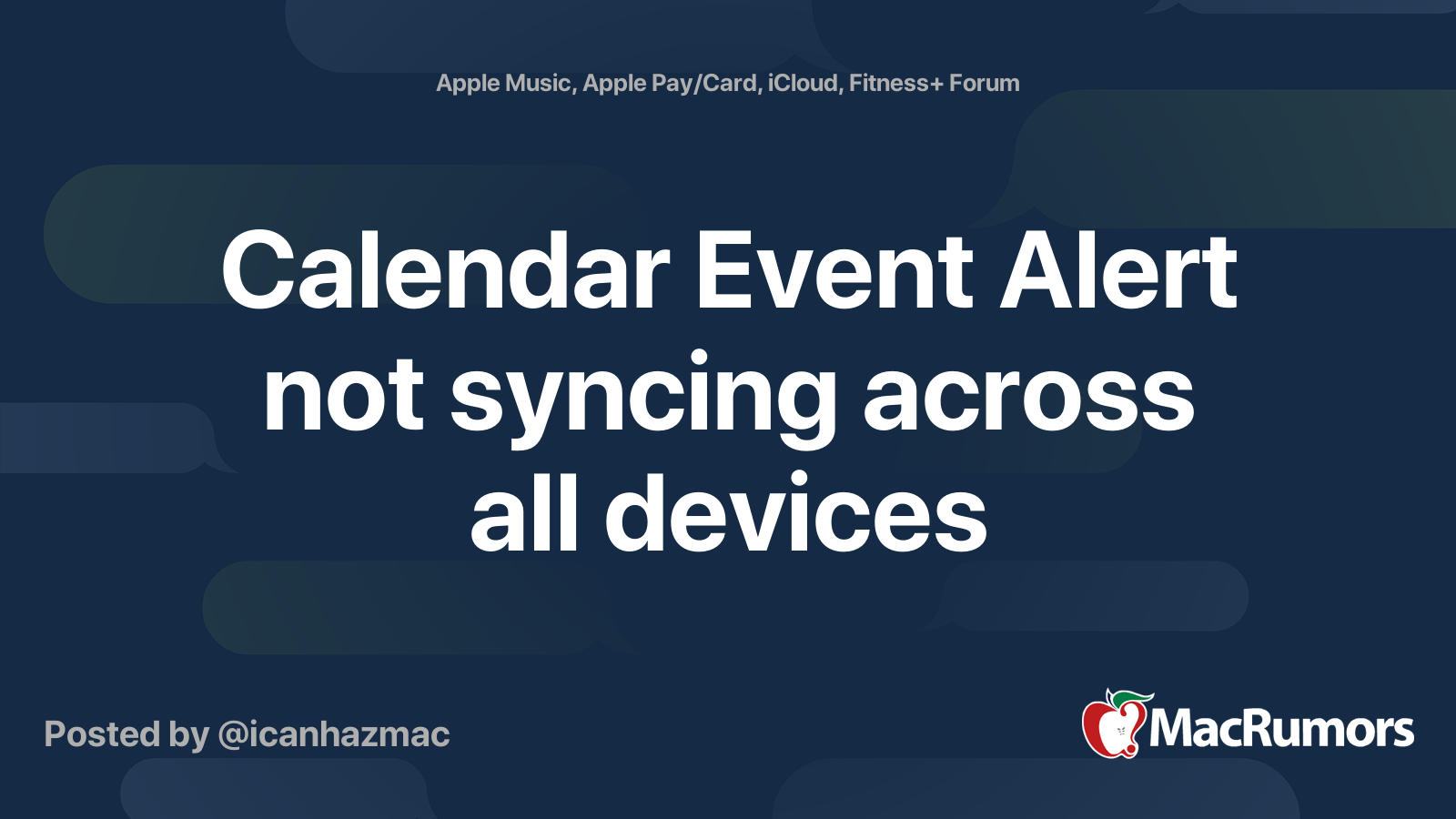 Apple Music, Apple Pay/Card, iCloud, Fitness+ Forum

Calendar Event Alert not syncing across all devices

Posted by @icanhazmac

MacRumors